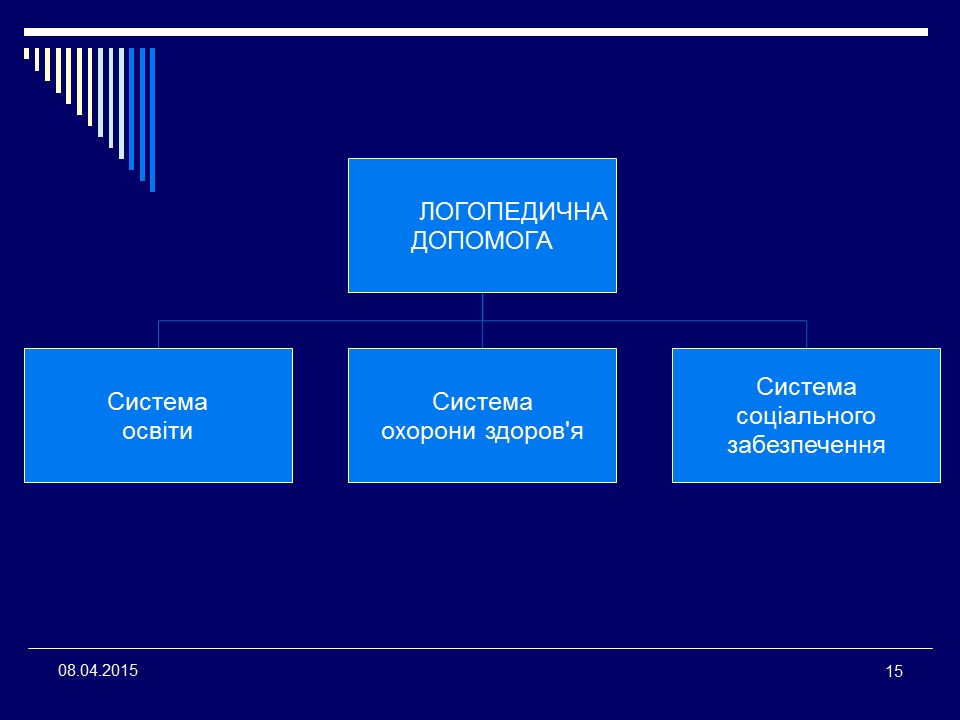 ЛОГОПЕДИЧНА ДОПОМОГА

Система освіти

Система охорони здоров'я

Система соціального забезпечення

08.04.2015

15